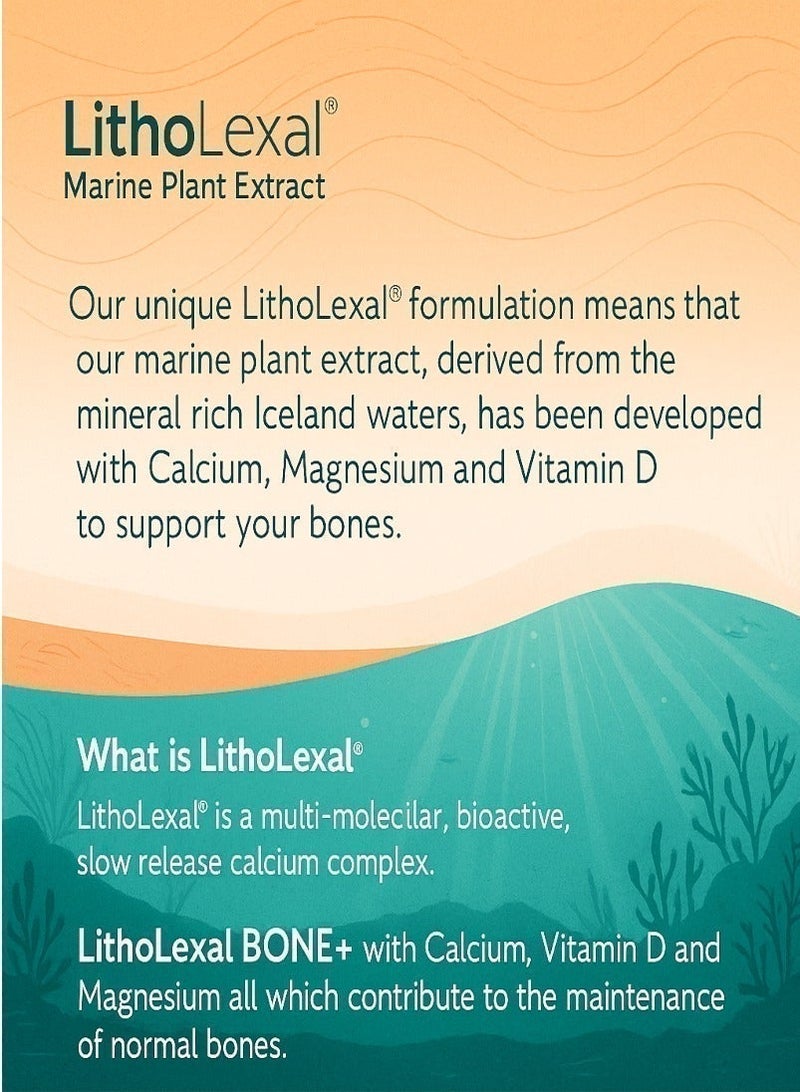 LithoLexal®
Marine Plant Extract

Our unique LithoLexal® formulation means that our marine plant extract, derived from the mineral rich Iceland waters, has been developed with Calcium, Magnesium and Vitamin D to support your bones.

What is LithoLexal®

LithoLexal® is a multi-molecilar, bioactive, slow release calcium complex.

LithoLexal BONE+ with Calcium, Vitamin D and Magnesium all which contribute to the maintenance of normal bones.